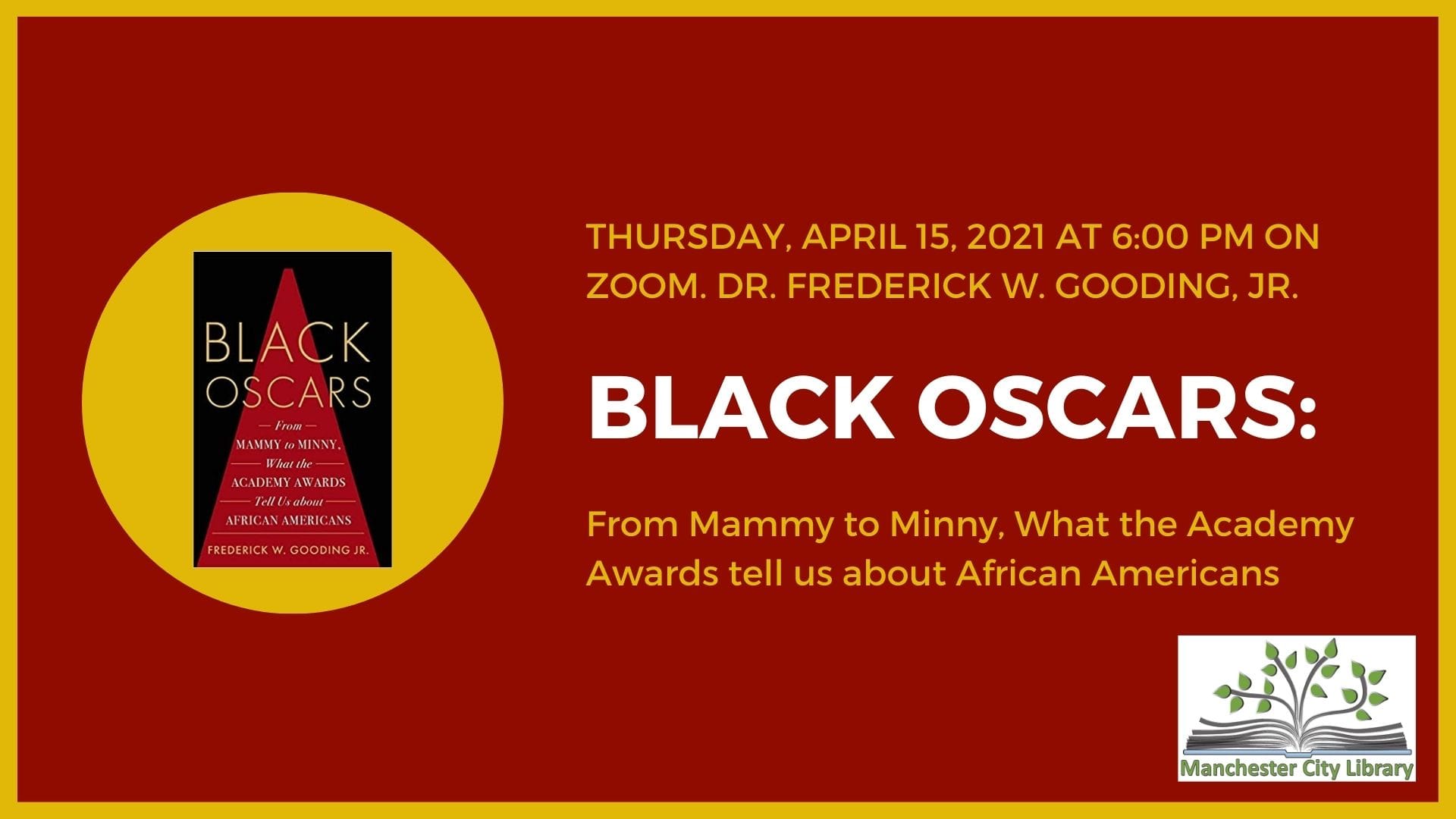 BLACK OSCARS

From MAMMY to MINNY, What the ACADEMY AWARDS Tell Us about AFRICAN AMERICANS

FREDERICK W. GOODING JR.

THURSDAY, APRIL 15, 2021 AT 6:00 PM ON ZOOM. DR. FREDERICK W. GOODING, JR.

BLACK OSCARS:

From Mammy to Minny, What the Academy Awards tell us about African Americans

Manchester City Library